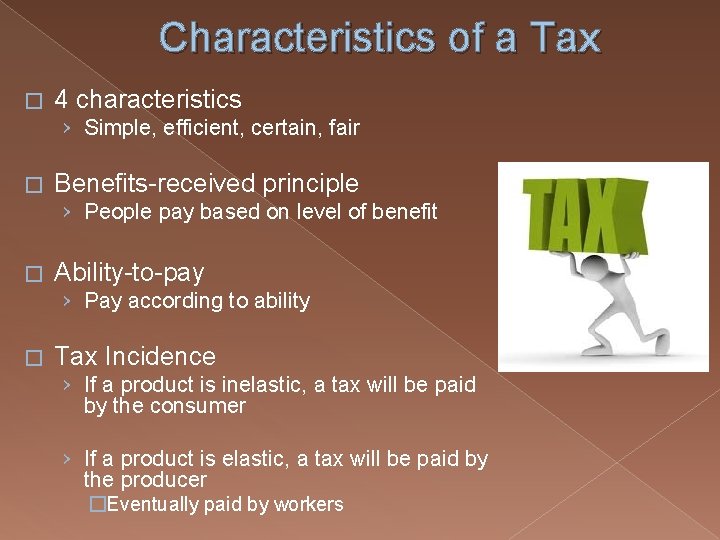 Characteristics of a Tax

□ 4 characteristics
› Simple, efficient, certain, fair

□ Benefits-received principle
› People pay based on level of benefit

□ Ability-to-pay
› Pay according to ability

□ Tax Incidence
› If a product is inelastic, a tax will be paid by the consumer

› If a product is elastic, a tax will be paid by the producer
□Eventually paid by workers

TAX